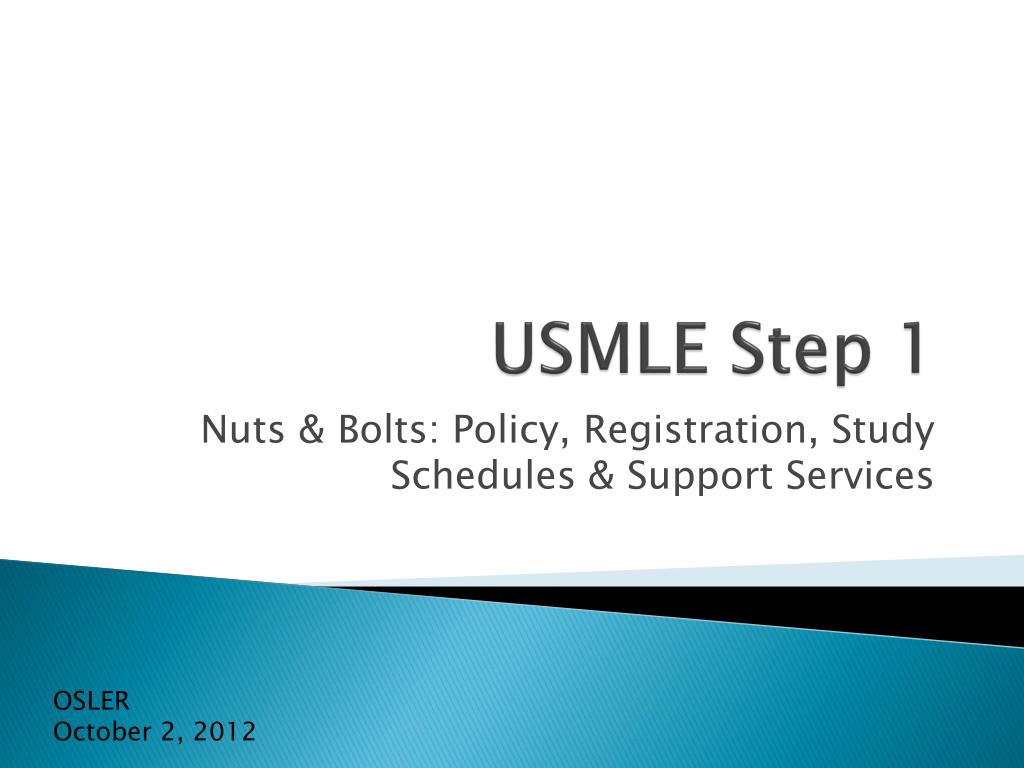 USMLE Step 1

Nuts & Bolts: Policy, Registration, Study Schedules & Support Services

OSLER
October 2, 2012